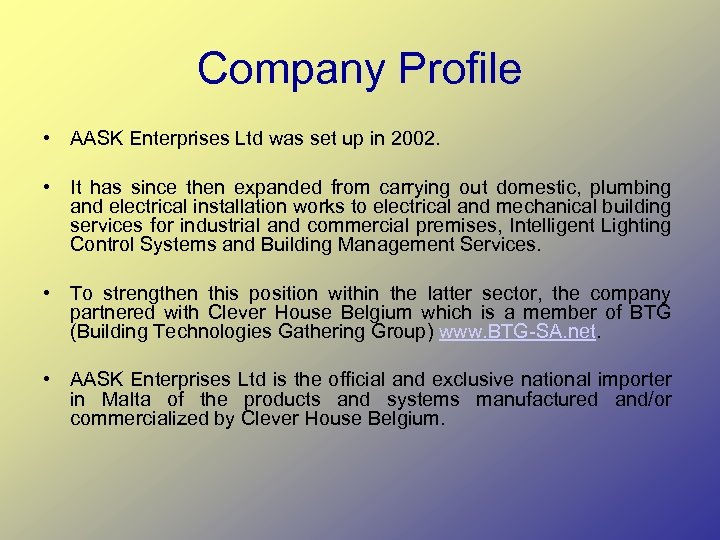 Company Profile

• AASK Enterprises Ltd was set up in 2002.

• It has since then expanded from carrying out domestic, plumbing and electrical installation works to electrical and mechanical building services for industrial and commercial premises, Intelligent Lighting Control Systems and Building Management Services.

• To strengthen this position within the latter sector, the company partnered with Clever House Belgium which is a member of BTG (Building Technologies Gathering Group) www.BTG-SA.net.

• AASK Enterprises Ltd is the official and exclusive national importer in Malta of the products and systems manufactured and/or commercialized by Clever House Belgium.